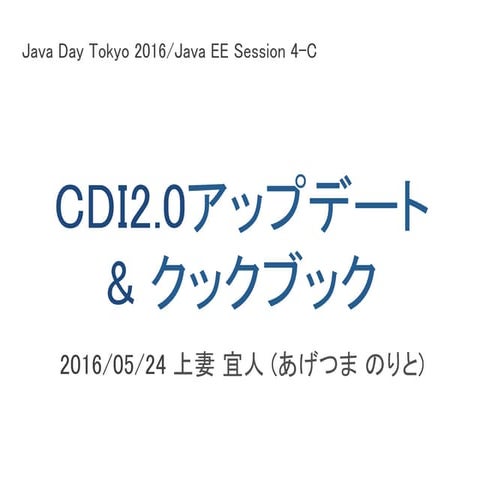 Java Day Tokyo 2016/Java EE Session 4-C

CDI2.0アップデート
& クックブック

2016/05/24 上妻 宜人 (あげつま のりと)